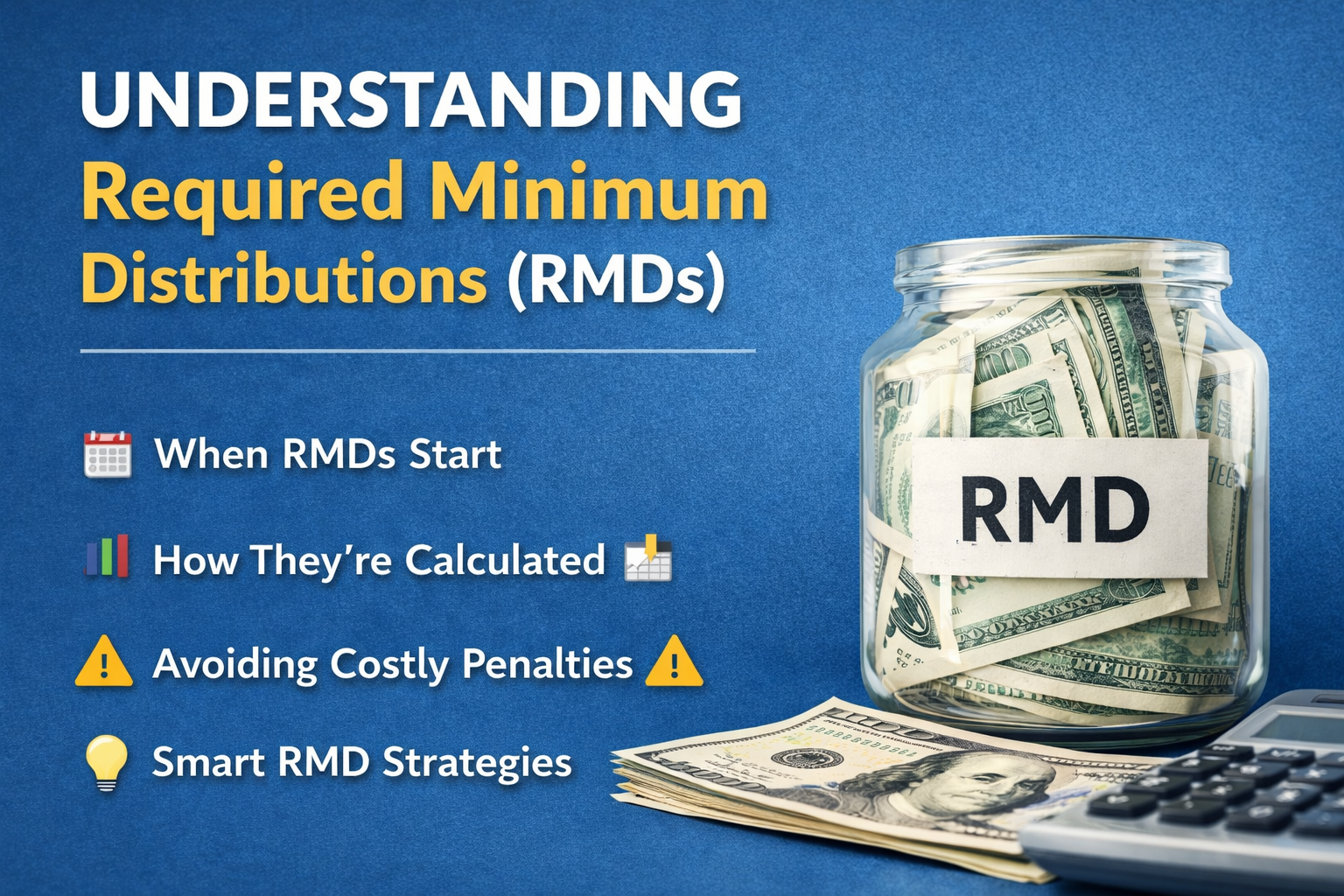 UNDERSTANDING
Required Minimum Distributions (RMDs)

When RMDs Start

How They're Calculated

Avoiding Costly Penalties

Smart RMD Strategies

RMD